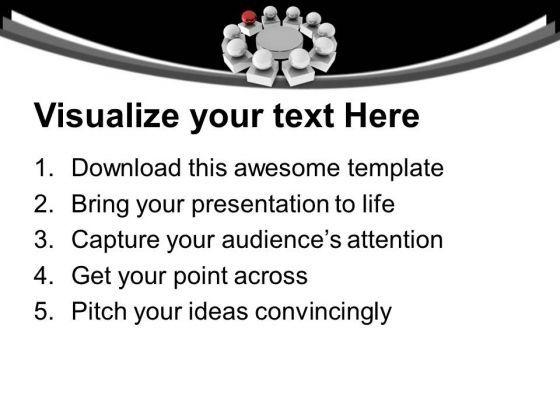 Visualize your text Here

1. Download this awesome template
2. Bring your presentation to life
3. Capture your audience's attention
4. Get your point across
5. Pitch your ideas convincingly